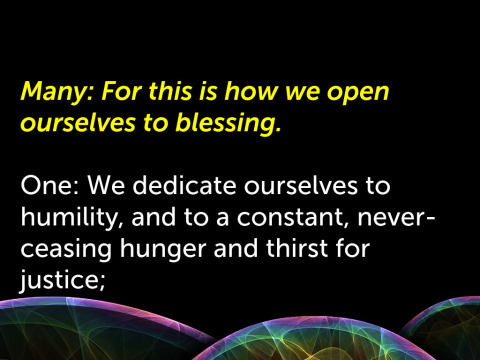 Many: For this is how we open ourselves to blessing.

One: We dedicate ourselves to humility, and to a constant, never-ceasing hunger and thirst for justice;